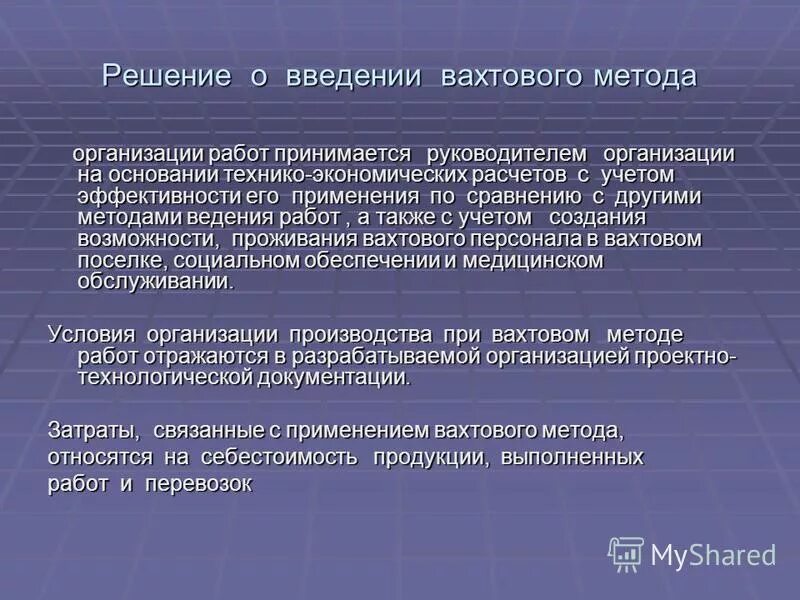 Решение о введении вахтового метода

организации работ принимается руководителем организации на основании технико-экономических расчетов с учетом эффективности его применения по сравнению с другими методами ведения работ , а также с учетом создания возможности, проживания вахтового персонала в вахтовом поселке, социальном обеспечении и медицинском обслуживании.

Условия организации производства при вахтовом методе работ отражаются в разрабатываемой организацией проектно-технологической документации.

Затраты, связанные с применением вахтового метода, относятся на себестоимость продукции, выполненных работ и перевозок

MyShared